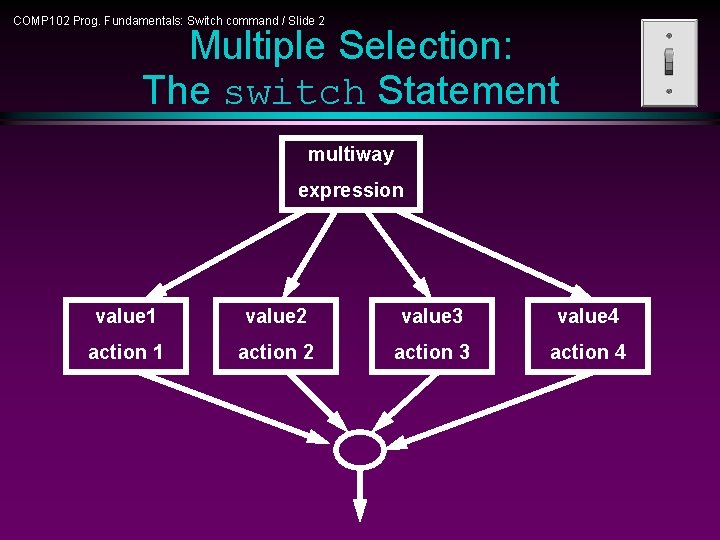 COMP102 Prog. Fundamentals: Switch command / Slide 2

Multiple Selection:
The switch Statement

multiway
expression

value1
action 1

value2
action 2

value3
action 3

value4
action 4